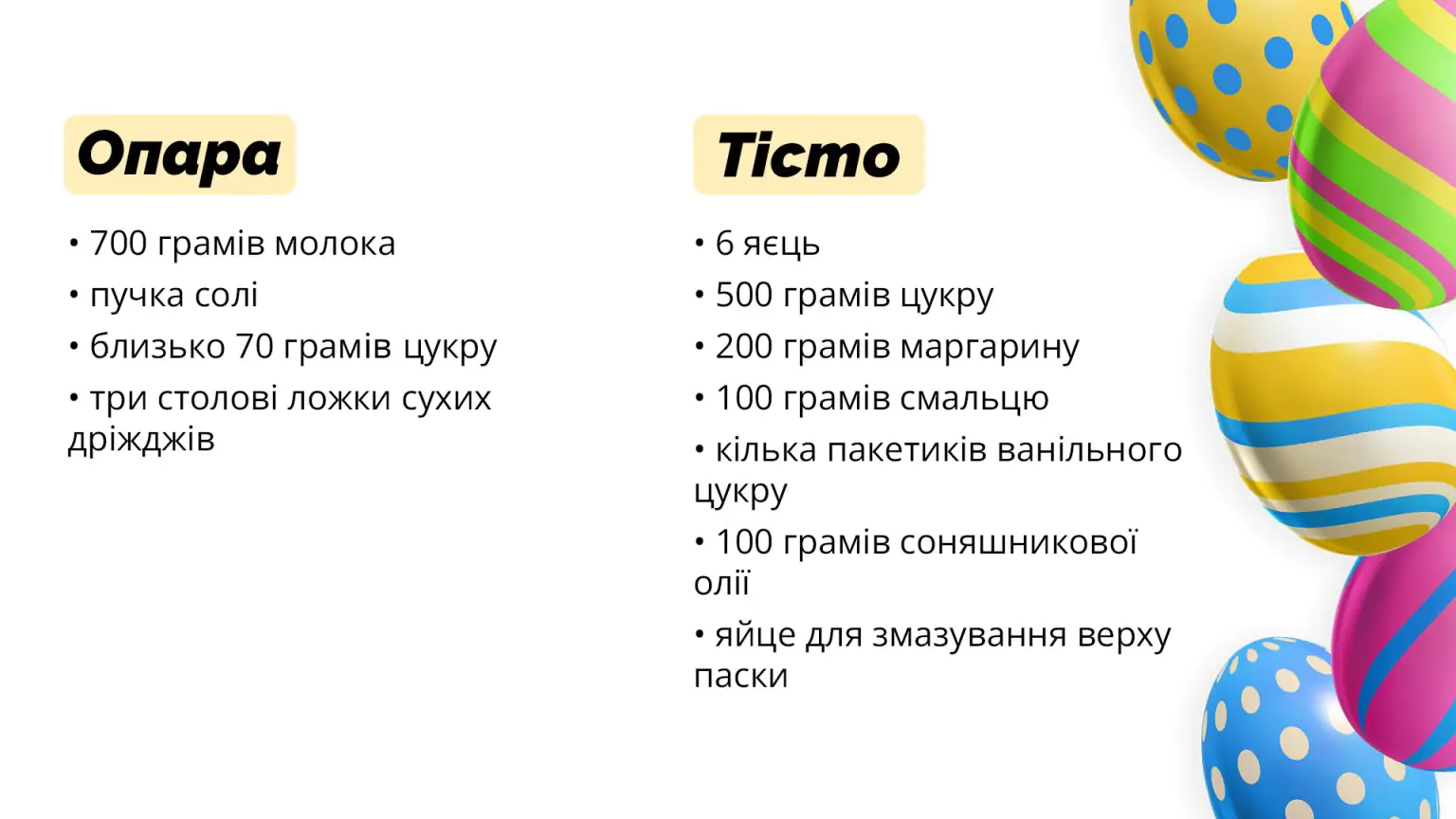 Опара

• 700 грамів молока
• пучка солі
• близько 70 грамів цукру
• три столові ложки сухих дріжджів

Тісто

• 6 яєць
• 500 грамів цукру
• 200 грамів маргарину
• 100 грамів смальцю
• кілька пакетиків ванільного цукру
• 100 грамів соняшникової олії
• яйце для змазування верху паски